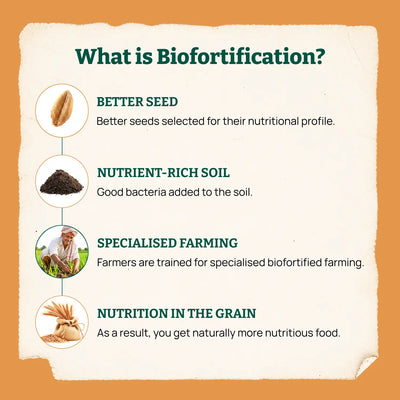 What is Biofortification?

BETTER SEED
Better seeds selected for their nutritional profile.

NUTRIENT-RICH SOIL
Good bacteria added to the soil.

SPECIALISED FARMING
Farmers are trained for specialised biofortified farming.

NUTRITION IN THE GRAIN
As a result, you get naturally more nutritious food.